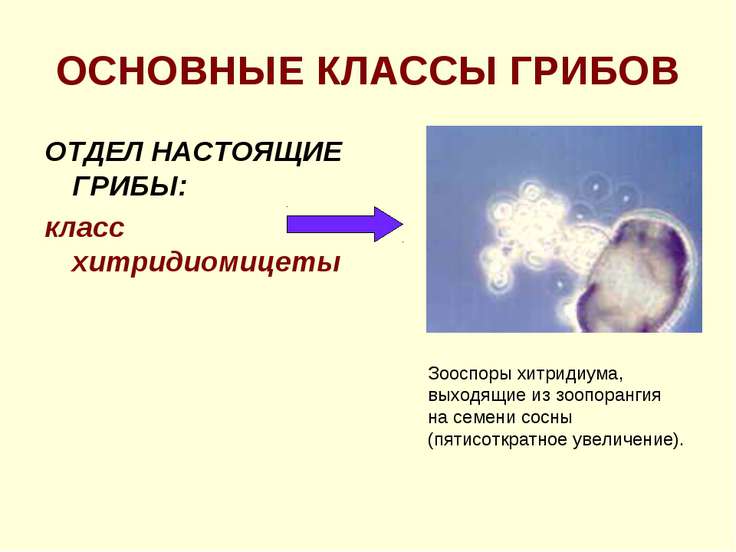 ОСНОВНЫЕ КЛАССЫ ГРИБОВ

ОТДЕЛ НАСТОЯЩИЕ ГРИБЫ:

класс хитридиомицеты

Зооспоры хитридиума, выходящие из зоопорангия на семени сосны (пятисоткратное увеличение).